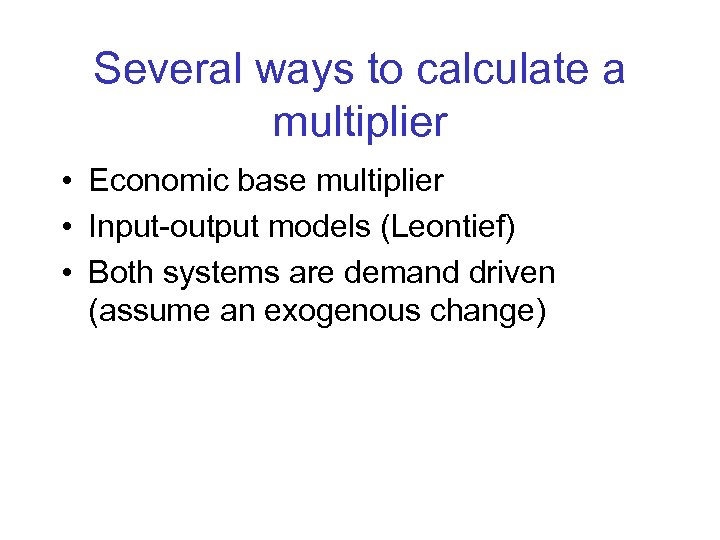 Several ways to calculate a multiplier

• Economic base multiplier
• Input-output models (Leontief)
• Both systems are demand driven (assume an exogenous change)